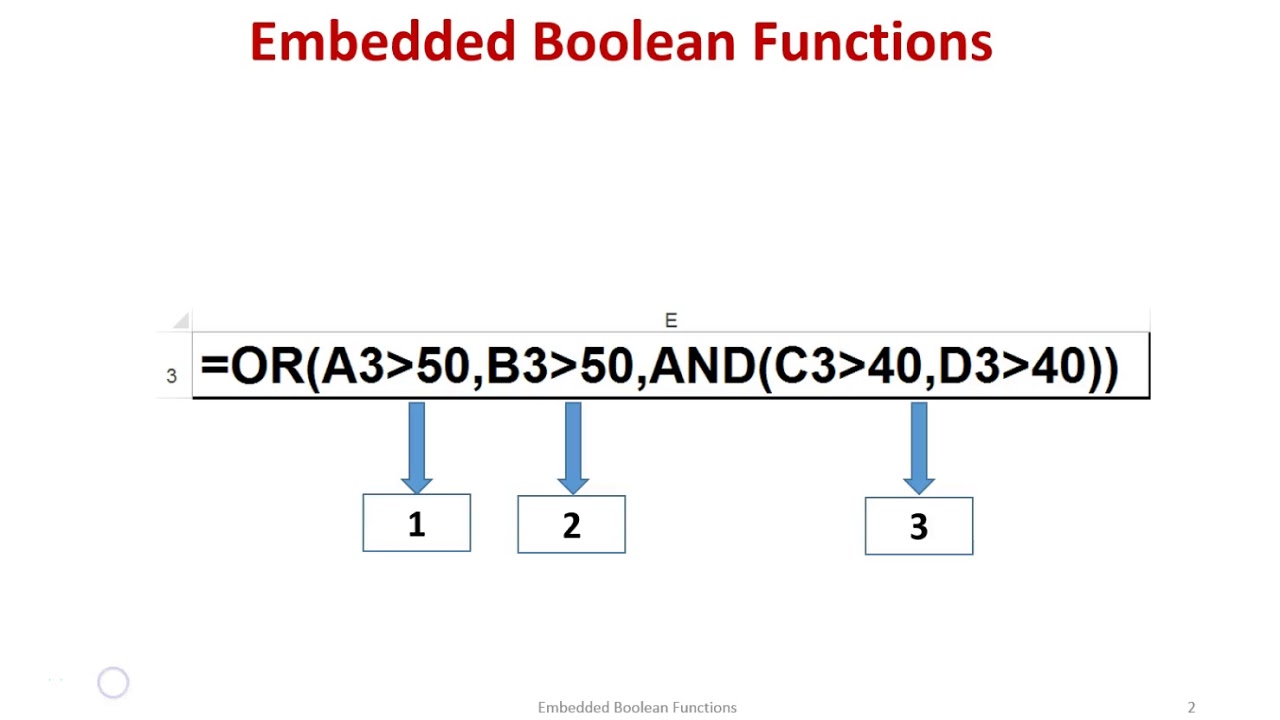 Embedded Boolean Functions

E

3 =OR(A3>50,B3>50,AND(C3>40,D3>40))

1

2

3

Embedded Boolean Functions

2